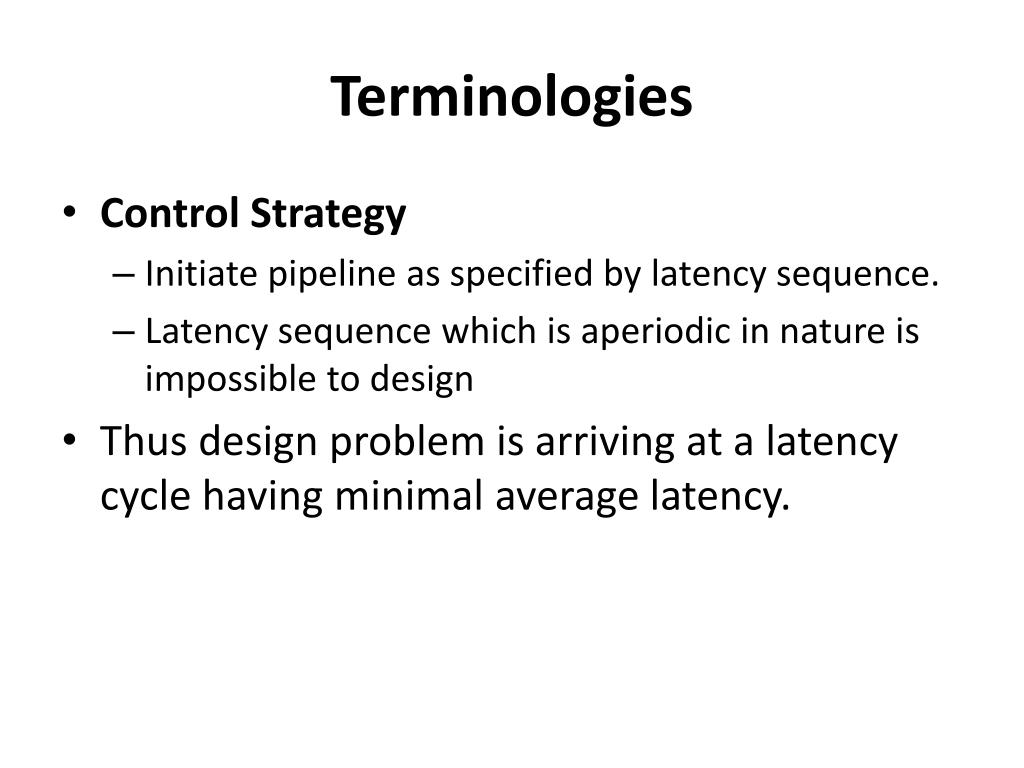 Terminologies

• Control Strategy
– Initiate pipeline as specified by latency sequence.
– Latency sequence which is aperiodic in nature is impossible to design

• Thus design problem is arriving at a latency cycle having minimal average latency.